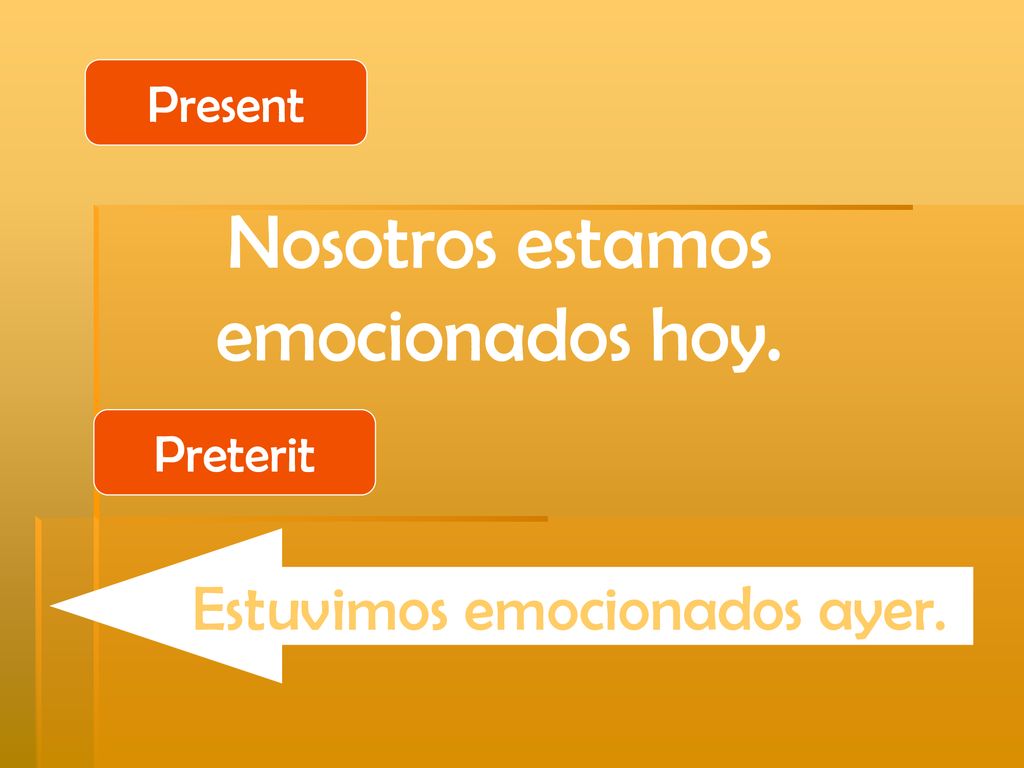 Present

Nosotros estamos emocionados hoy.

Preterit

Estuvimos emocionados ayer.